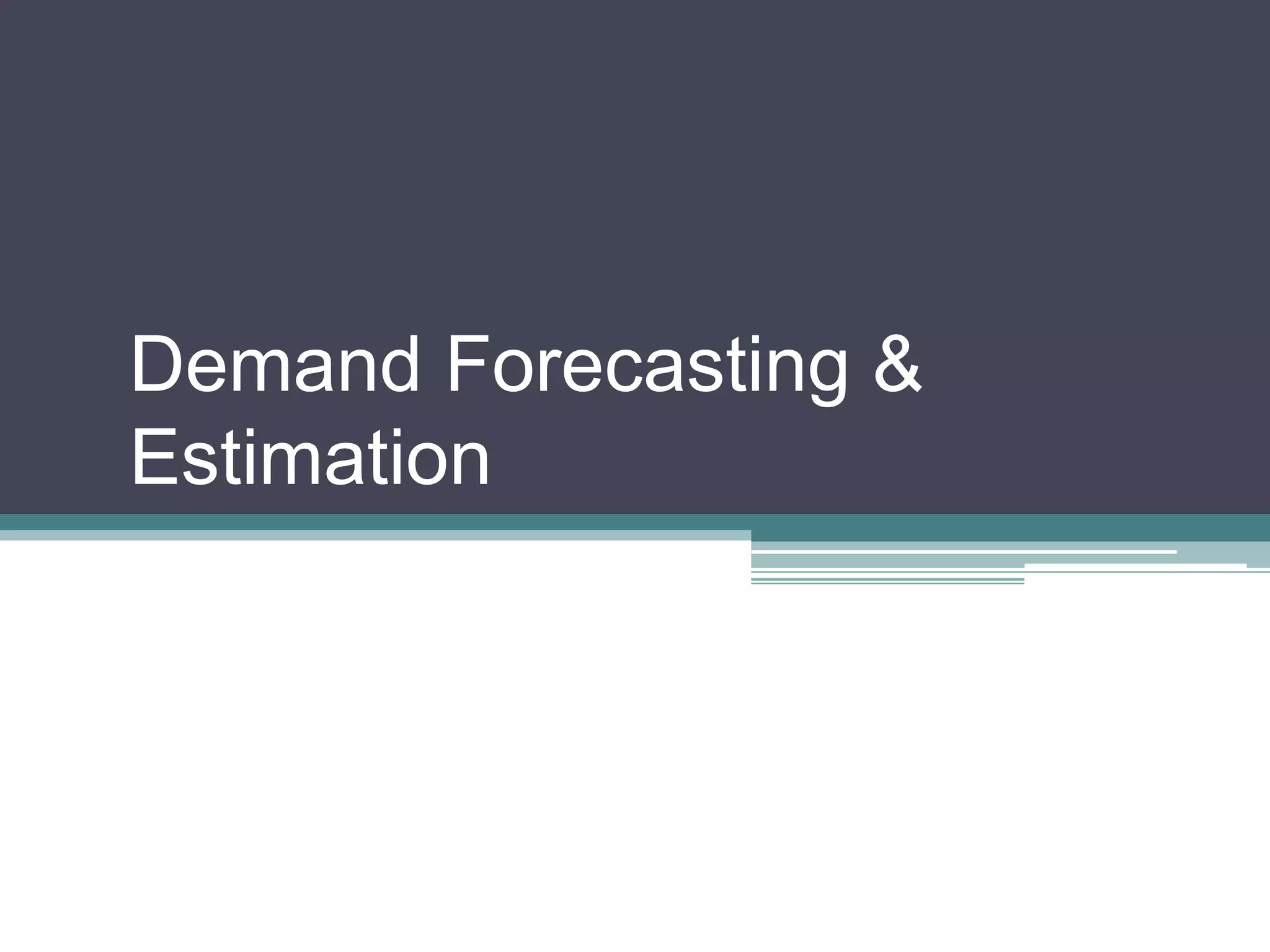 Demand Forecasting & Estimation